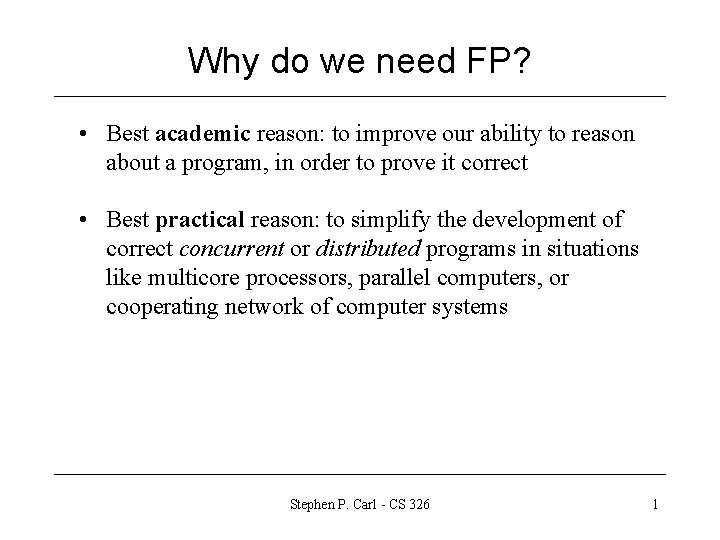 Why do we need FP?

• Best academic reason: to improve our ability to reason about a program, in order to prove it correct

• Best practical reason: to simplify the development of correct concurrent or distributed programs in situations like multicore processors, parallel computers, or cooperating network of computer systems

Stephen P. Carl - CS 326

1